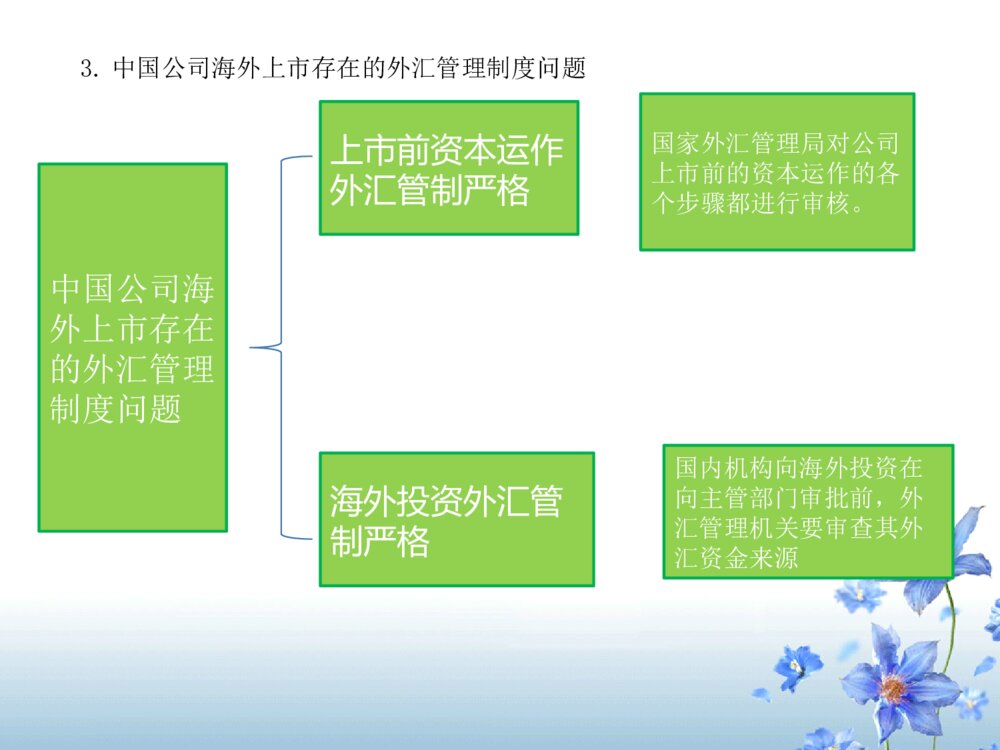 3. 中国公司海外上市存在的外汇管理制度问题

中国公司海外上市存在的外汇管理制度问题

上市前资本运作外汇管制严格

国家外汇管理局对公司上市前的资本运作的各个步骤都进行审核。

海外投资外汇管制严格

国内机构向海外投资在向主管部门审批前，外汇管理机关要审查其外汇资金来源